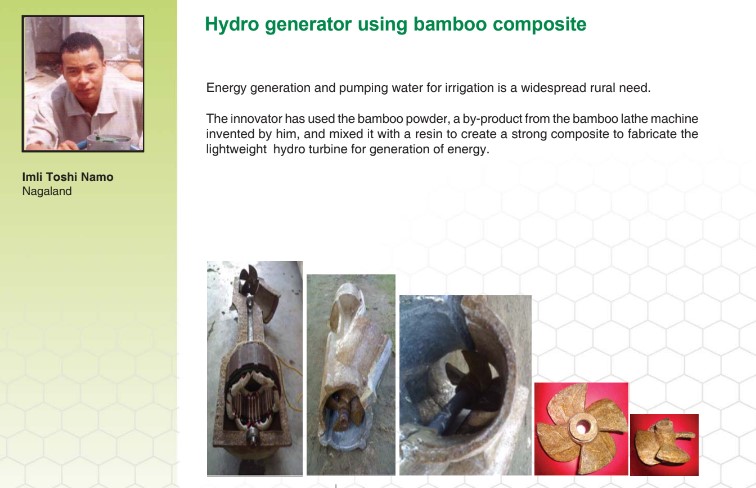 Imli Toshi Namo
Nagaland

Hydro generator using bamboo composite

Energy generation and pumping water for irrigation is a widespread rural need.

The innovator has used the bamboo powder, a by-product from the bamboo lathe machine invented by him, and mixed it with a resin to create a strong composite to fabricate the lightweight hydro turbine for generation of energy.